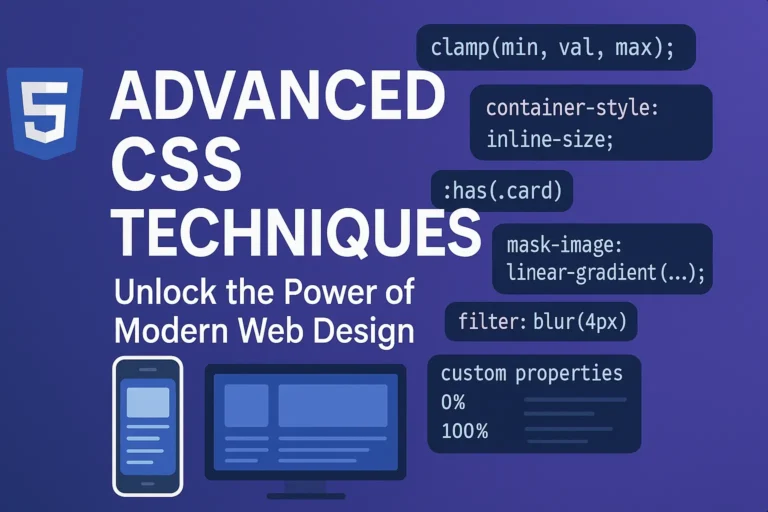 5

ADVANCED CSS TECHNIQUES

Unlock the Power of Modern Web Design

clamp(min, val, max);

container-style: inline-size;

:has(.card)

mask-image: linear-gradient(...);

filter: blur(4px)

custom properties
0%
100%